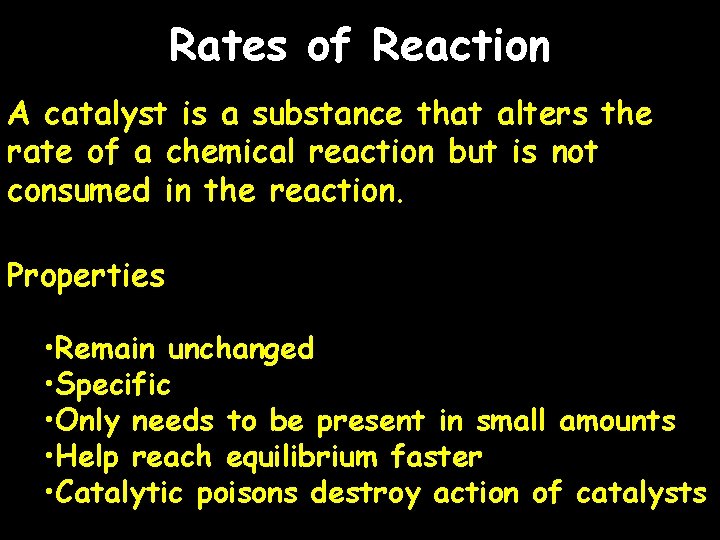 Rates of Reaction

A catalyst is a substance that alters the rate of a chemical reaction but is not consumed in the reaction.

Properties

•Remain unchanged
•Specific
•Only needs to be present in small amounts
•Help reach equilibrium faster
•Catalytic poisons destroy action of catalysts